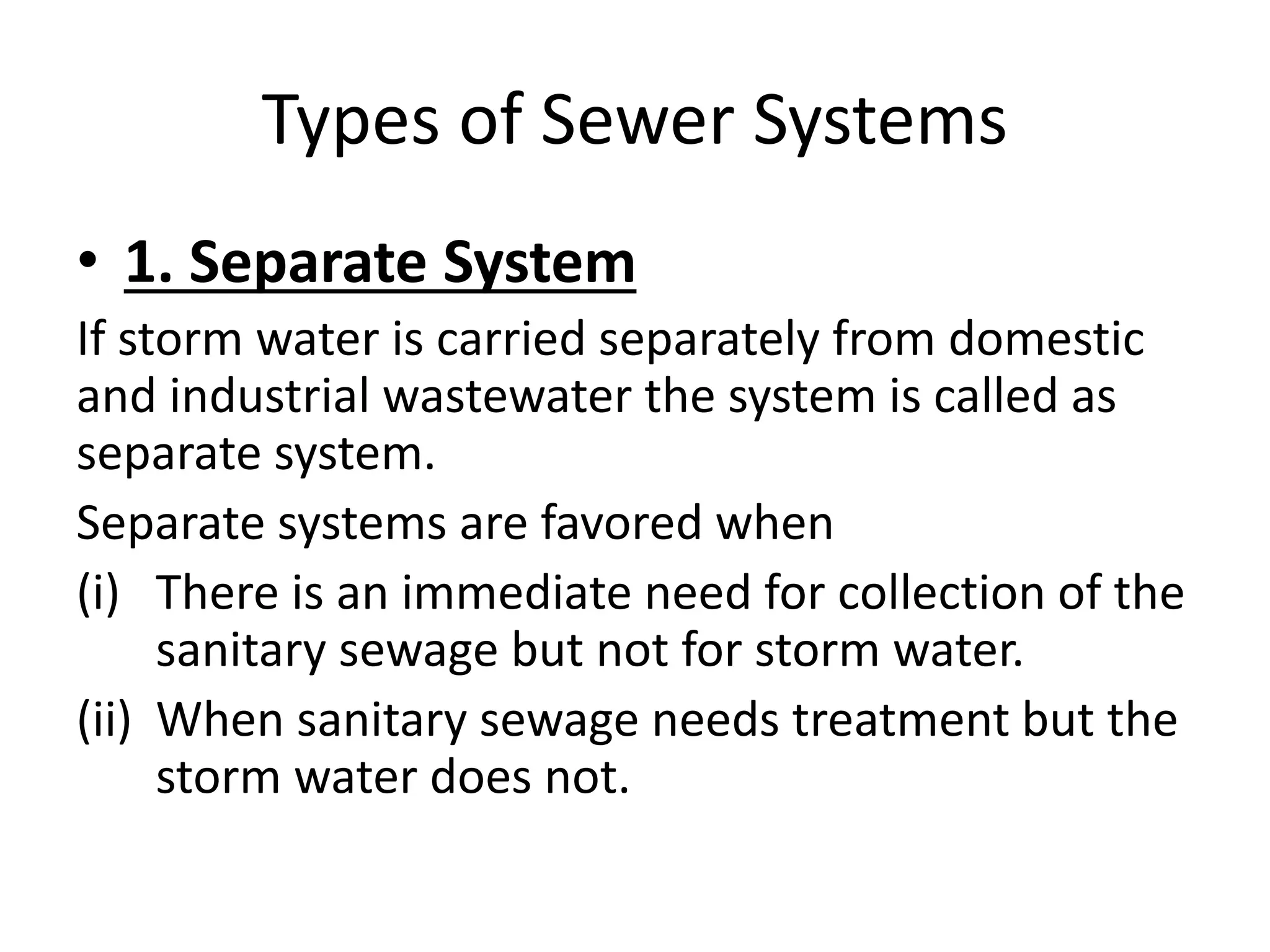 Types of Sewer Systems

• 1. Separate System

If storm water is carried separately from domestic and industrial wastewater the system is called as separate system.

Separate systems are favored when

(i) There is an immediate need for collection of the sanitary sewage but not for storm water.

(ii) When sanitary sewage needs treatment but the storm water does not.